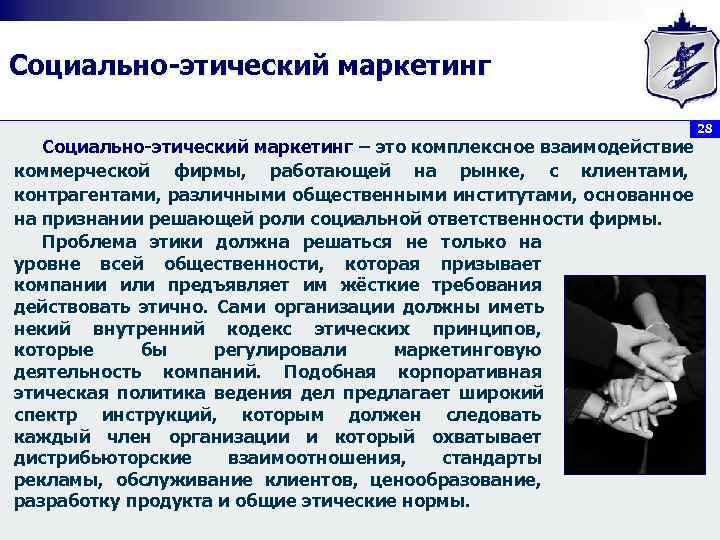 Социально-этический маркетинг

28

Социально-этический маркетинг – это комплексное взаимодействие коммерческой фирмы, работающей на рынке, с клиентами, контрагентами, различными общественными институтами, основанное на признании решающей роли социальной ответственности фирмы.

Проблема этики должна решаться не только на уровне всей общественности, которая призывает компании или предъявляет им жёсткие требования действовать этично. Сами организации должны иметь некий внутренний кодекс этических принципов, которые бы регулировали маркетинговую деятельность компаний. Подобная корпоративная этическая политика ведения дел предлагает широкий спектр инструкций, которым должен следовать каждый член организации и который охватывает дистрибьюторские взаимоотношения, стандарты рекламы, обслуживание клиентов, ценообразование, разработку продукта и общие этические нормы.